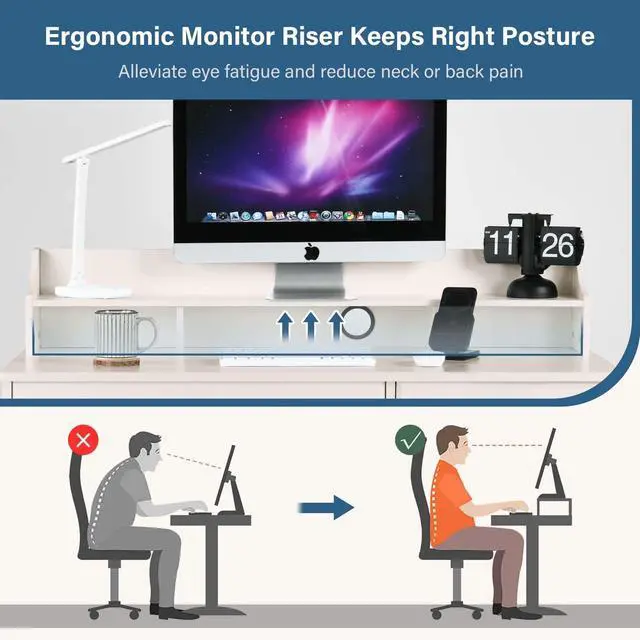 Ergonomic Monitor Riser Keeps Right Posture

Alleviate eye fatigue and reduce neck or back pain

11 26